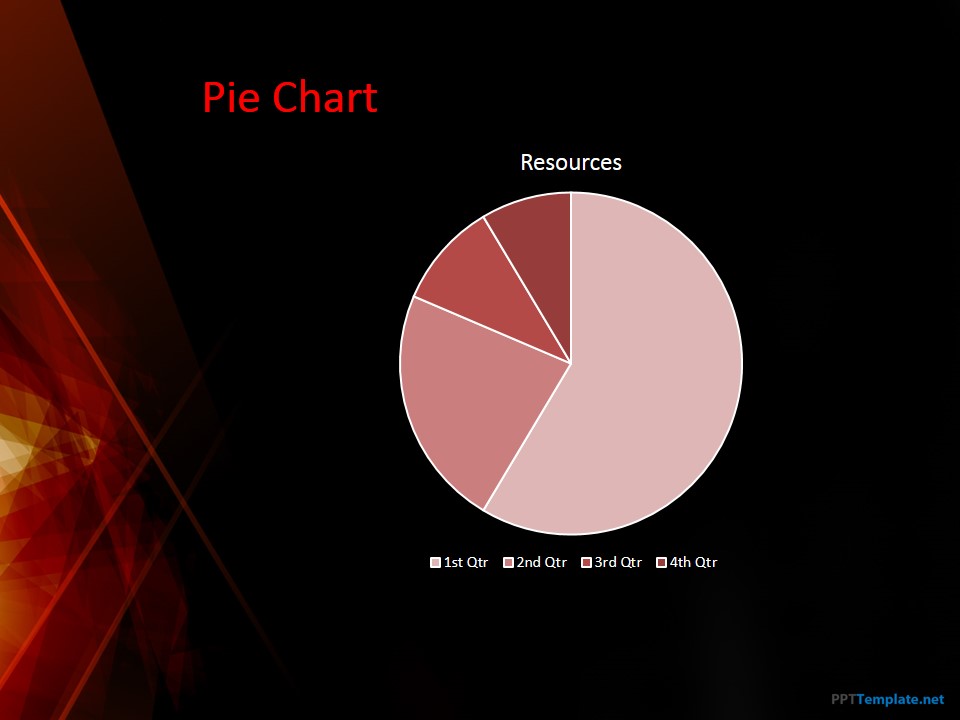 Pie Chart

Resources

1st Qtr 2nd Qtr 3rd Qtr 4th Qtr

PPTTemplate.net